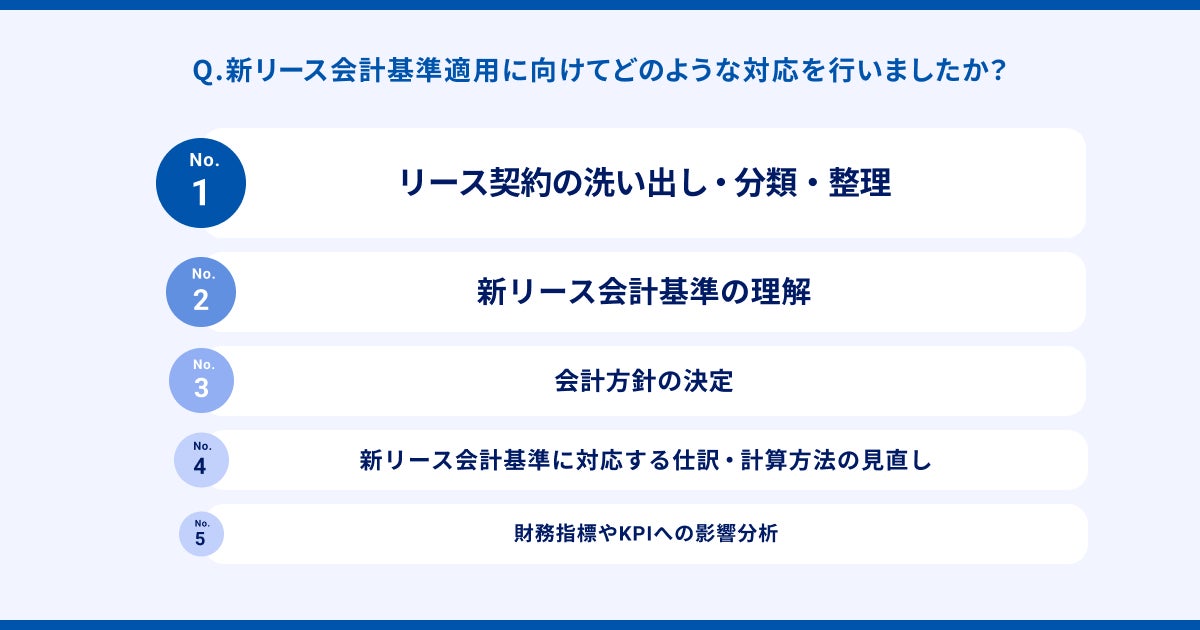 Q.新リース会計基準適用に向けてどのような対応を行いましたか?

No.
1
リース契約の洗い出し・分類・整理

No.
2
新リース会計基準の理解

No.
3
会計方針の決定

No.
4
新リース会計基準に対応する仕訳・計算方法の見直し

No.
5
財務指標やKPIへの影響分析